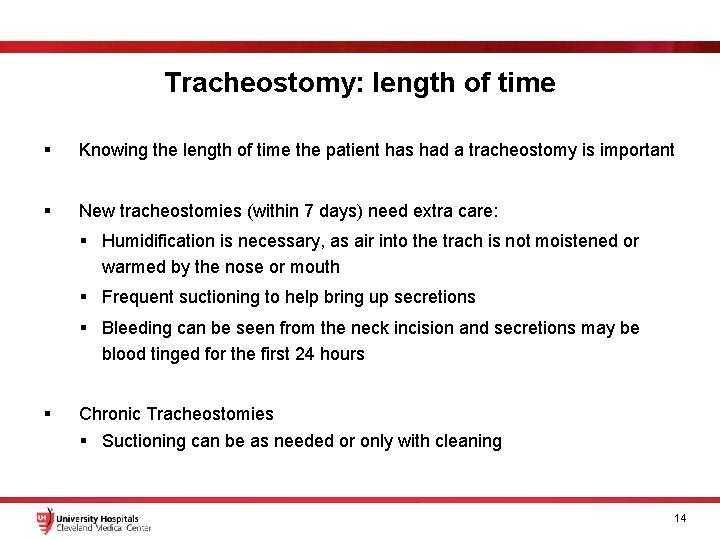 Tracheostomy: length of time

▪ Knowing the length of time the patient has had a tracheostomy is important

▪ New tracheostomies (within 7 days) need extra care:

▪ Humidification is necessary, as air into the trach is not moistened or warmed by the nose or mouth

▪ Frequent suctioning to help bring up secretions

▪ Bleeding can be seen from the neck incision and secretions may be blood tinged for the first 24 hours

▪ Chronic Tracheostomies

▪ Suctioning can be as needed or only with cleaning

UH University Hospitals
Cleveland Medical Center

14